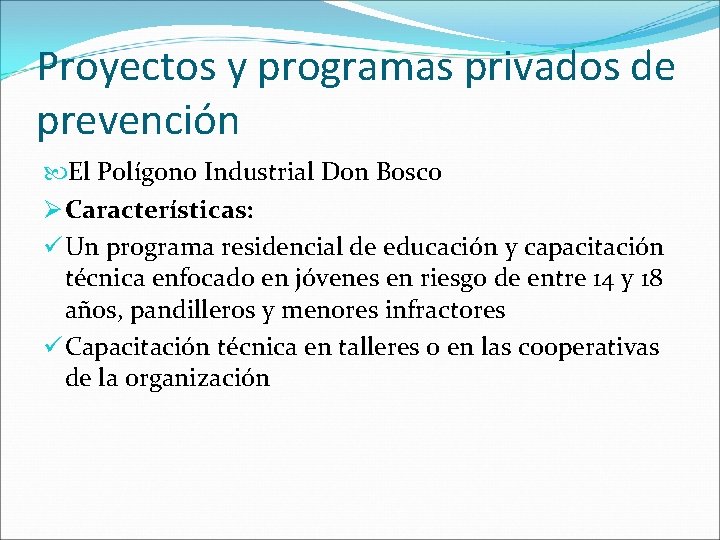 Proyectos y programas privados de prevención

El Polígono Industrial Don Bosco

Características:

Un programa residencial de educación y capacitación técnica enfocado en jóvenes en riesgo de entre 14 y 18 años, pandilleros y menores infractores

Capacitación técnica en talleres o en las cooperativas de la organización